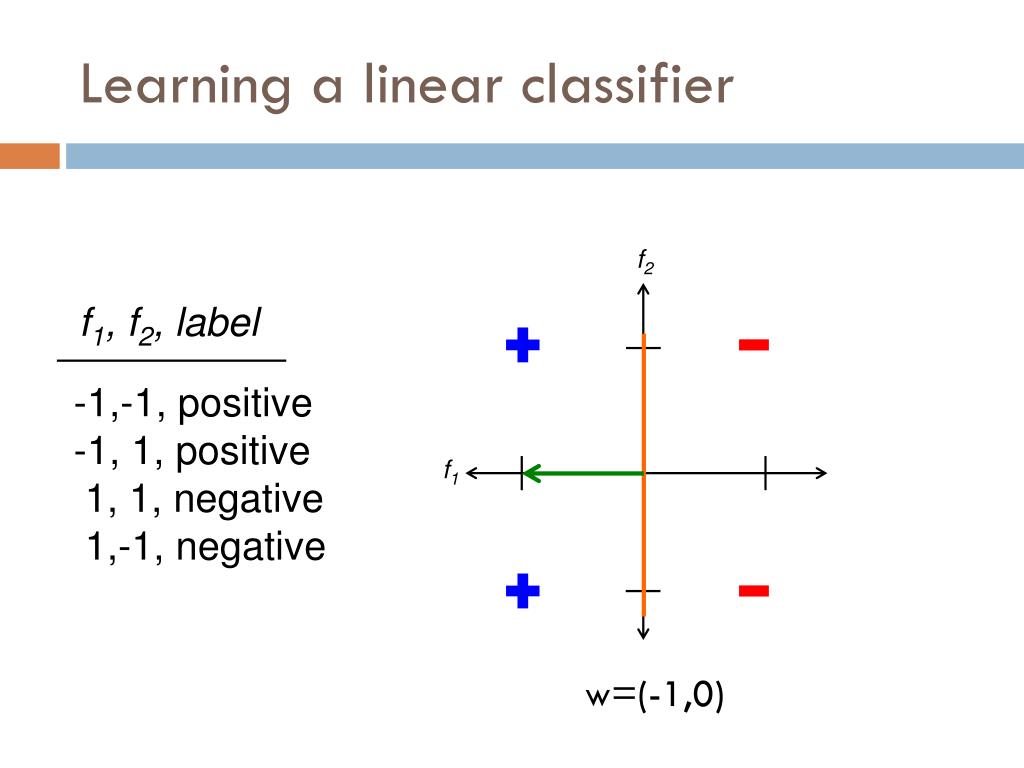 Learning a linear classifier

$f_1$, $f_2$, label

-1,-1, positive
-1, 1, positive
1, 1, negative
1,-1, negative

$f_2$

$f_1$

+ -

+ -

w=(-1,0)